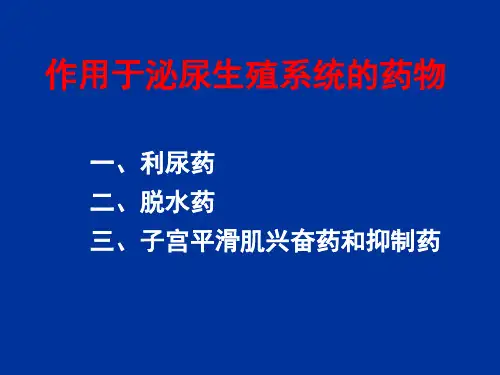 作用于泌尿生殖系统的药物

一、利尿药
二、脱水药
三、子宫平滑肌兴奋药和抑制药